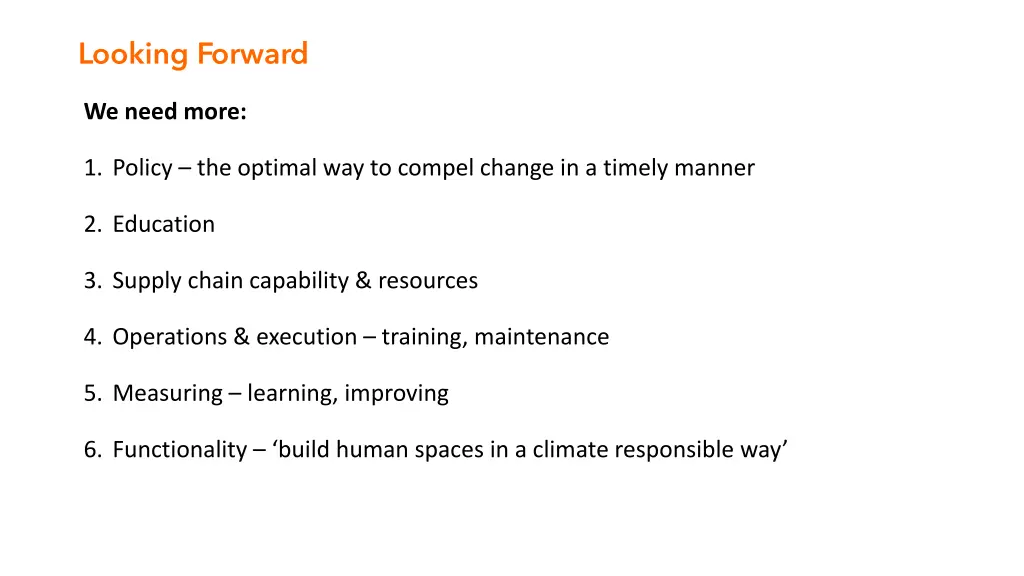 Looking Forward

We need more:

1. Policy – the optimal way to compel change in a timely manner

2. Education

3. Supply chain capability & resources

4. Operations & execution – training, maintenance

5. Measuring – learning, improving

6. Functionality – ‘build human spaces in a climate responsible way’